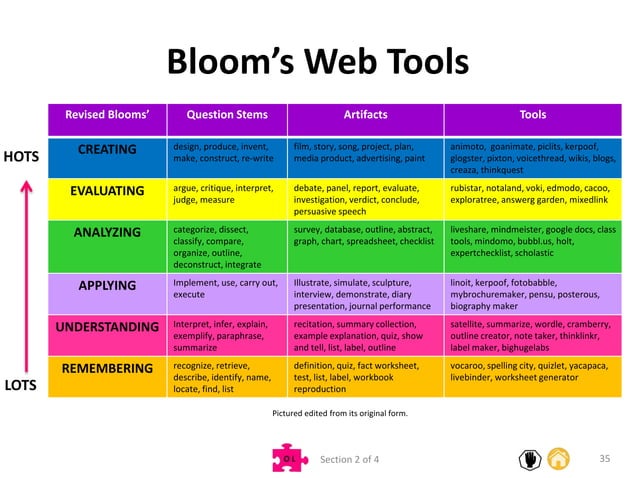 Bloom's Web Tools

HOTS

LOTS

| Revised Blooms' | Question Stems | Artifacts | Tools |
|---|---|---|---|
| CREATING | design, produce, invent, make, construct, re-write | film, story, song, project, plan, media product, advertising, paint | animoto, goanimate, piclits, kerpoof, glogster, pixton, voicethread, wikis, blogs, creaza, thinkquest |
| EVALUATING | argue, critique, interpret, judge, measure | debate, panel, report, evaluate, investigation, verdict, conclude, persuasive speech | rubistar, notaland, voki, edmodo, cacoo, exploratree, answerg garden, mixedlink |
| ANALYZING | categorize, dissect, classify, compare, organize, outline, deconstruct, integrate | survey, database, outline, abstract, graph, chart, spreadsheet, checklist | liveshare, mindmeister, google docs, class tools, mindomo, bubbl.us, holt, expertchecklist, scholastic |
| APPLYING | Implement, use, carry out, execute | Illustrate, simulate, sculpture, interview, demonstrate, diary presentation, journal performance | linoit, kerpoof, fotobabble, mybrochuremaker, pensu, posterous, biography maker |
| UNDERSTANDING | Interpret, infer, explain, exemplify, paraphrase, summarize | recitation, summary collection, example explanation, quiz, show and tell, list, label, outline | satellite, summarize, wordle, cramberry, outline creator, note taker, thinklinkr, label maker, bighugelabs |
| REMEMBERING | recognize, retrieve, describe, identify, name, locate, find, list | definition, quiz, fact worksheet, test, list, label, workbook reproduction | vocaroo, spelling city, quizlet, yacapaca, livebinder, worksheet generator |

Pictured edited from its original form.

OL

Section 2 of 4

35